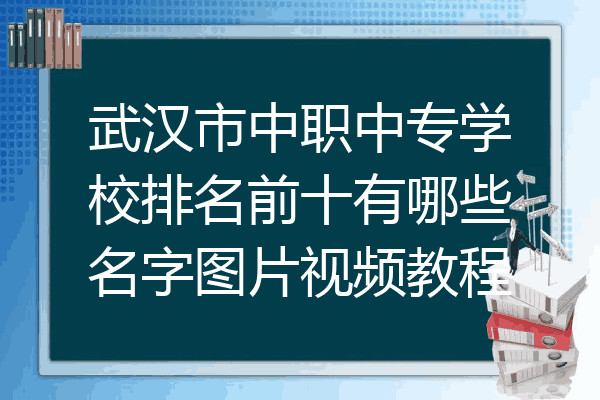 武汉市中职中专学校排名前十有哪些名字图片视频教程